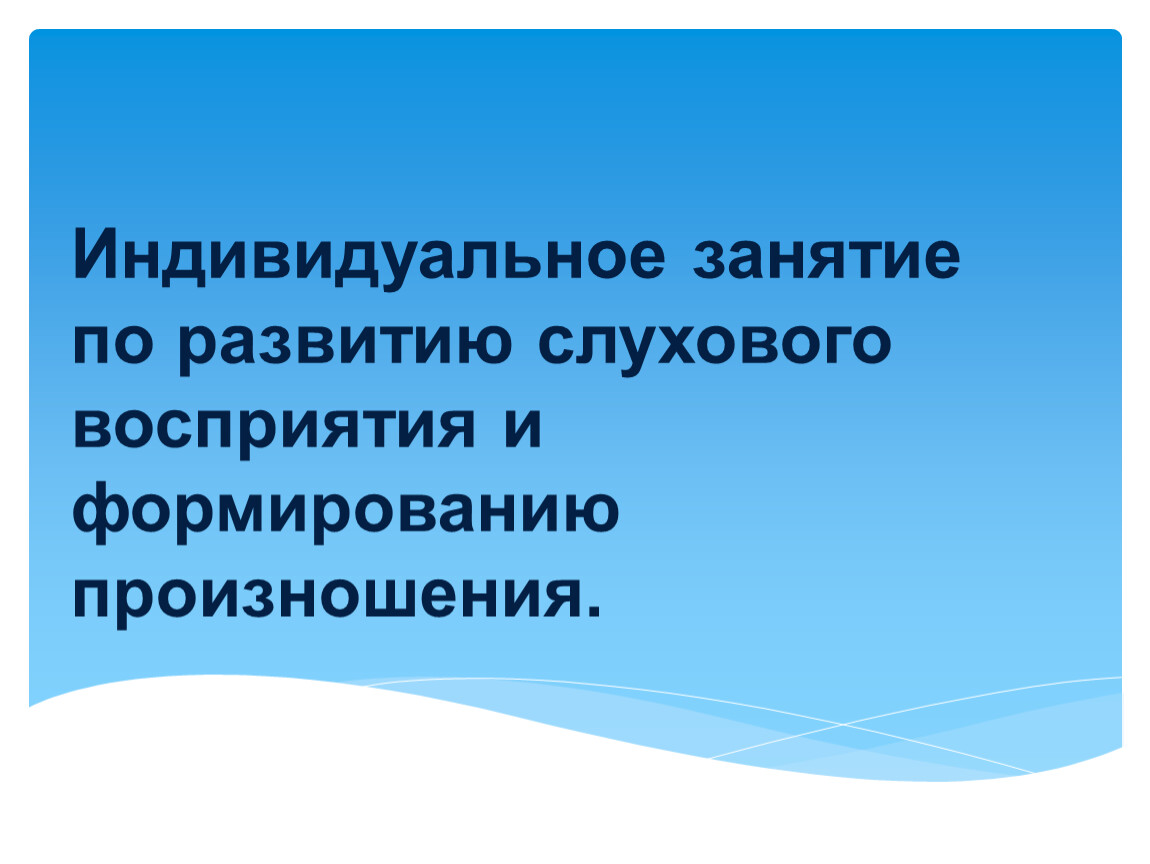 Индивидуальное занятие по развитию слухового восприятия и формированию произношения.